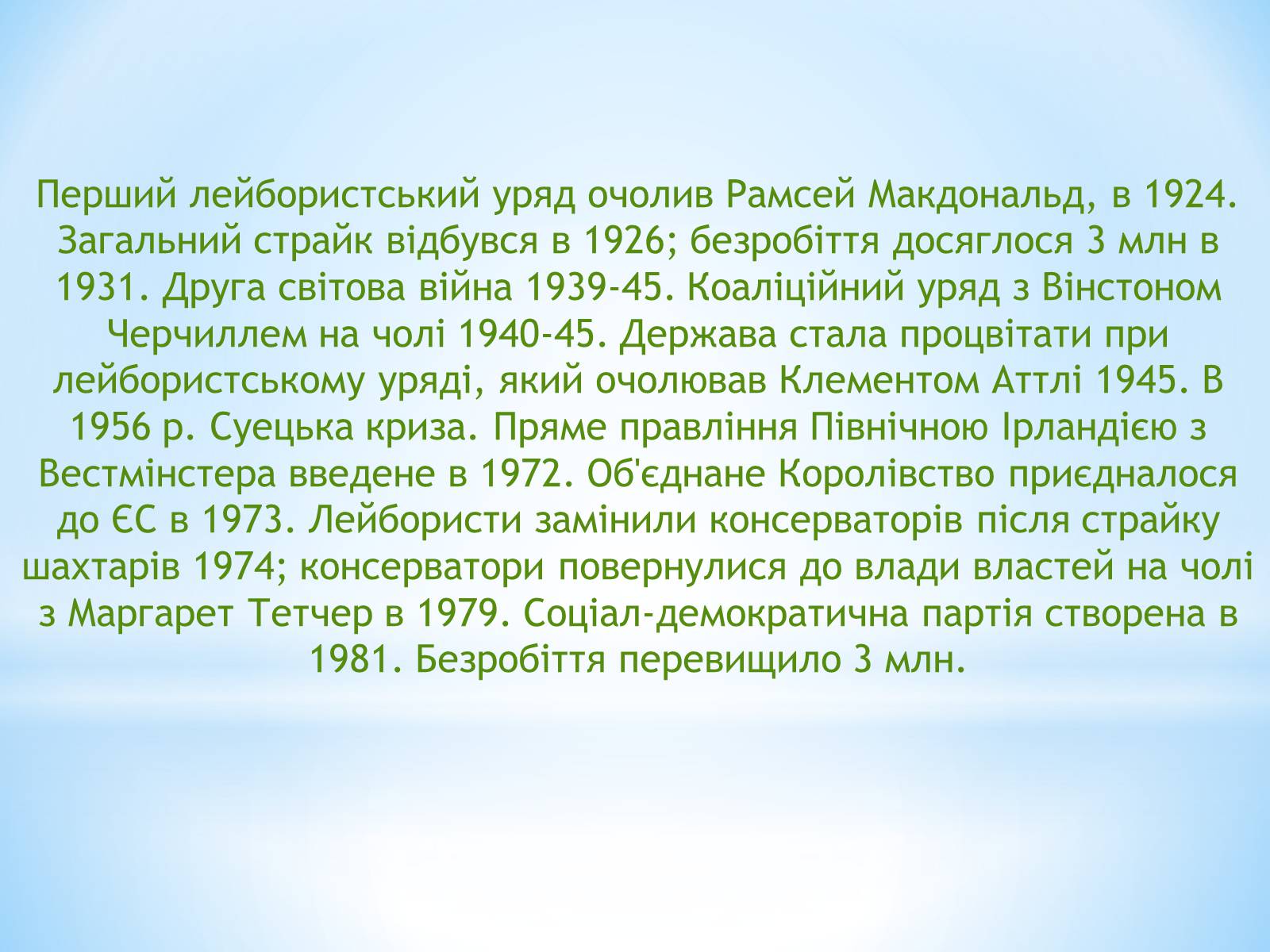 Перший лейбористський уряд очолив Рамсей Макдональд, в 1924. Загальний страйк відбувся в 1926; безробіття досяглося 3 млн в 1931. Друга світова війна 1939-45. Коаліційний уряд з Вінстоном Черчиллем на чолі 1940-45. Держава стала процвітати при лейбористському уряді, який очолював Клементом Аттлі 1945. В 1956 р. Суецька криза. Пряме правління Північною Ірландією з Вестмінстера введене в 1972. Об'єднане Королівство приєдналося до ЄС в 1973. Лейбористи замінили консерваторів після страйку шахтарів 1974; консерватори повернулися до влади властей на чолі з Маргарет Тетчер в 1979. Соціал-демократична партія створена в 1981. Безробіття перевищило 3 млн.